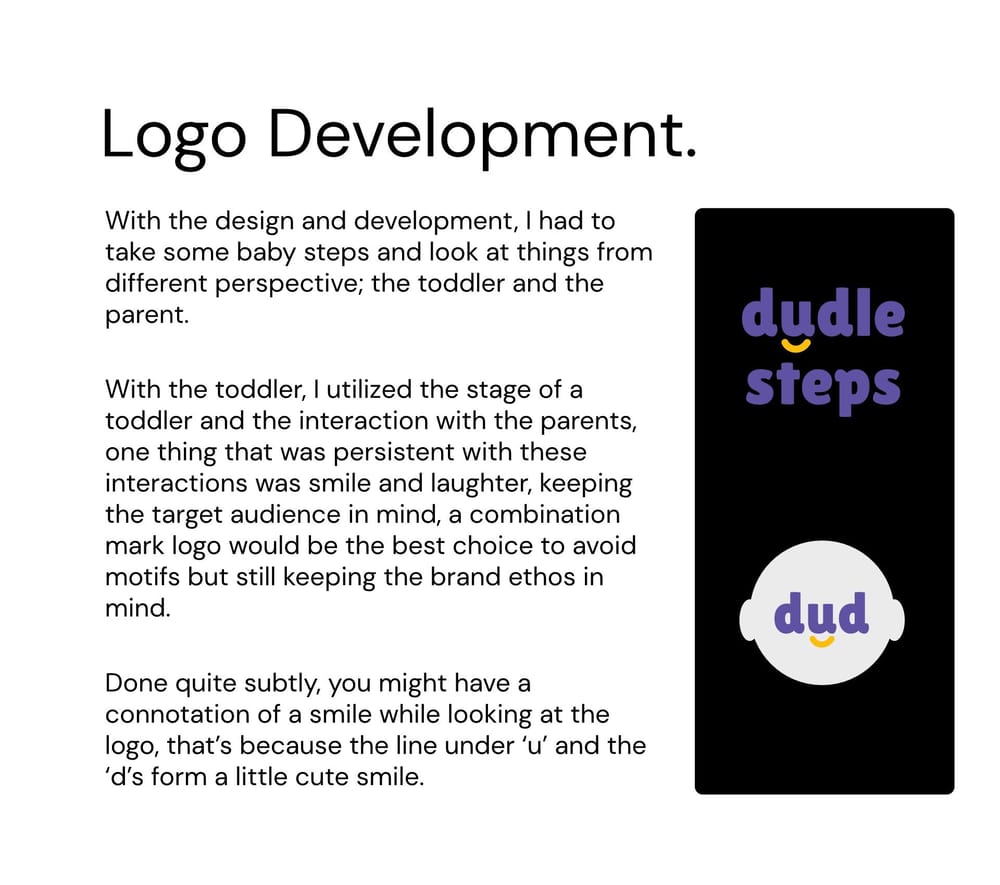 Logo Development.

With the design and development, I had to take some baby steps and look at things from different perspective; the toddler and the parent.

With the toddler, I utilized the stage of a toddler and the interaction with the parents, one thing that was persistent with these interactions was smile and laughter, keeping the target audience in mind, a combination mark logo would be the best choice to avoid motifs but still keeping the brand ethos in mind.

Done quite subtly, you might have a connotation of a smile while looking at the logo, that's because the line under 'u' and the 'd's form a little cute smile.

dudle steps

dud